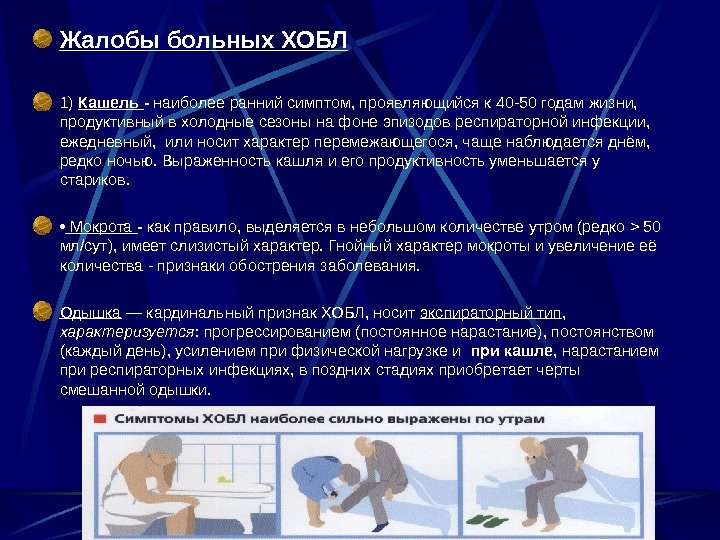 Жалобы больных ХОБЛ

1) Кашель - наиболее ранний симптом, проявляющийся к 40-50 годам жизни, продуктивный в холодные сезоны на фоне эпизодов респираторной инфекции, ежедневный, или носит характер перемежающегося, чаще наблюдается днём, редко ночью. Выраженность кашля и его продуктивность уменьшается у стариков.

• Мокрота - как правило, выделяется в небольшом количестве утром (редко > 50 мл/сут), имеет слизистый характер. Гнойный характер мокроты и увеличение её количества - признаки обострения заболевания.

Одышка — кардинальный признак ХОБЛ, носит экспираторный тип, характеризуется: прогрессированием (постоянное нарастание), постоянством (каждый день), усилением при физической нагрузке и при кашле, нарастанием при респираторных инфекциях, в поздних стадиях приобретает черты смешанной одышки.

Симптомы ХОБЛ наиболее сильно выражены по утрам